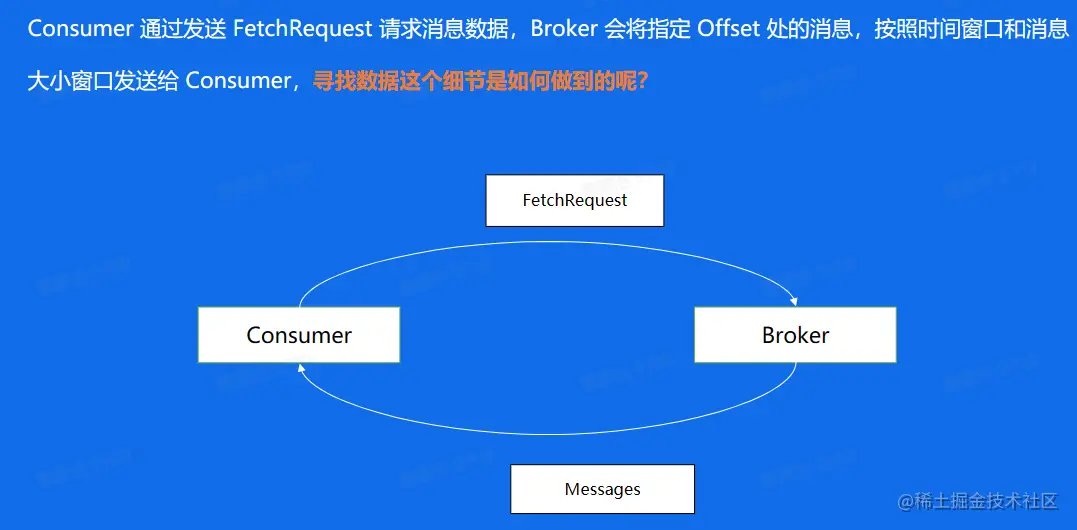 Consumer 通过发送 FetchRequest 请求消息数据，Broker 会将指定 Offset 处的消息，按照时间窗口和消息大小窗口发送给 Consumer，寻找数据这个细节是如何做到的呢?

FetchRequest

Consumer

Broker

Messages

@稀土掘金技术社区